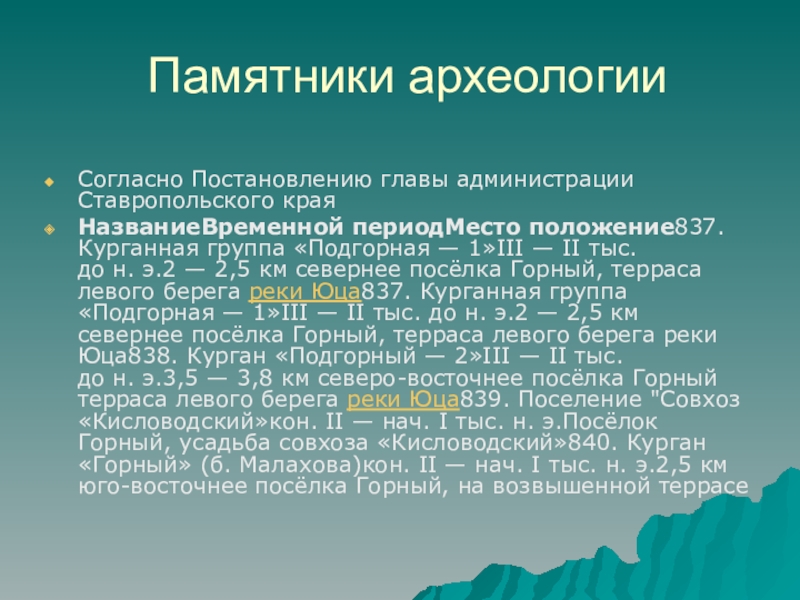 Памятники археологии

Согласно Постановлению главы администрации Ставропольского края

НазваниеВременной периодМесто положение837. Курганная группа «Подгорная — 1»III — II тыс. до н. э.2 — 2,5 км севернее посёлка Горный, терраса левого берега реки Юца837. Курганная группа «Подгорная — 1»III — II тыс. до н. э.2 — 2,5 км севернее посёлка Горный, терраса левого берега реки Юца838. Курган «Подгорный — 2»III — II тыс. до н. э.3,5 — 3,8 км северо-восточнее посёлка Горный терраса левого берега реки Юца839. Поселение "Совхоз «Кисловодский»кон. II — нач. I тыс. н. э.Посёлок Горный, усадьба совхоза «Кисловодский»840. Курган «Горный» (б. Малахова)кон. II — нач. I тыс. н. э.2,5 км юго-восточнее посёлка Горный, на возвышенной террасе